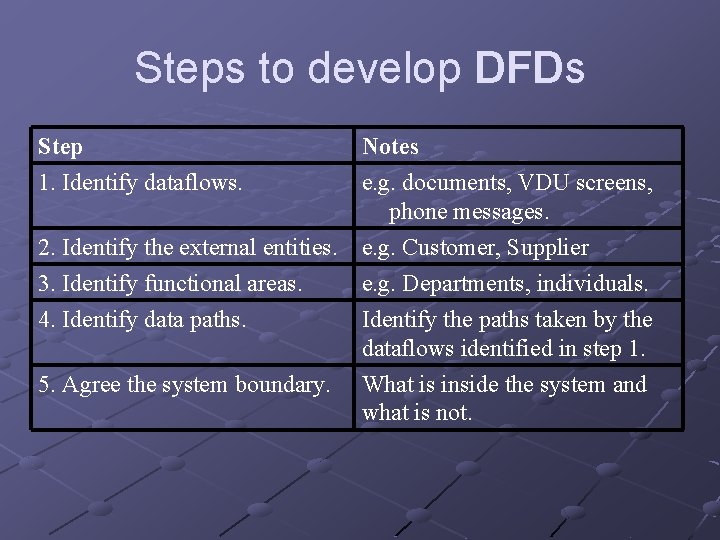 Steps to develop DFDs

| Step | Notes |
|---|---|
| 1. Identify dataflows. | e.g. documents, VDU screens, phone messages. |
| 2. Identify the external entities. | e.g. Customer, Supplier |
| 3. Identify functional areas. | e.g. Departments, individuals. |
| 4. Identify data paths. | Identify the paths taken by the dataflows identified in step 1. |
| 5. Agree the system boundary. | What is inside the system and what is not. |